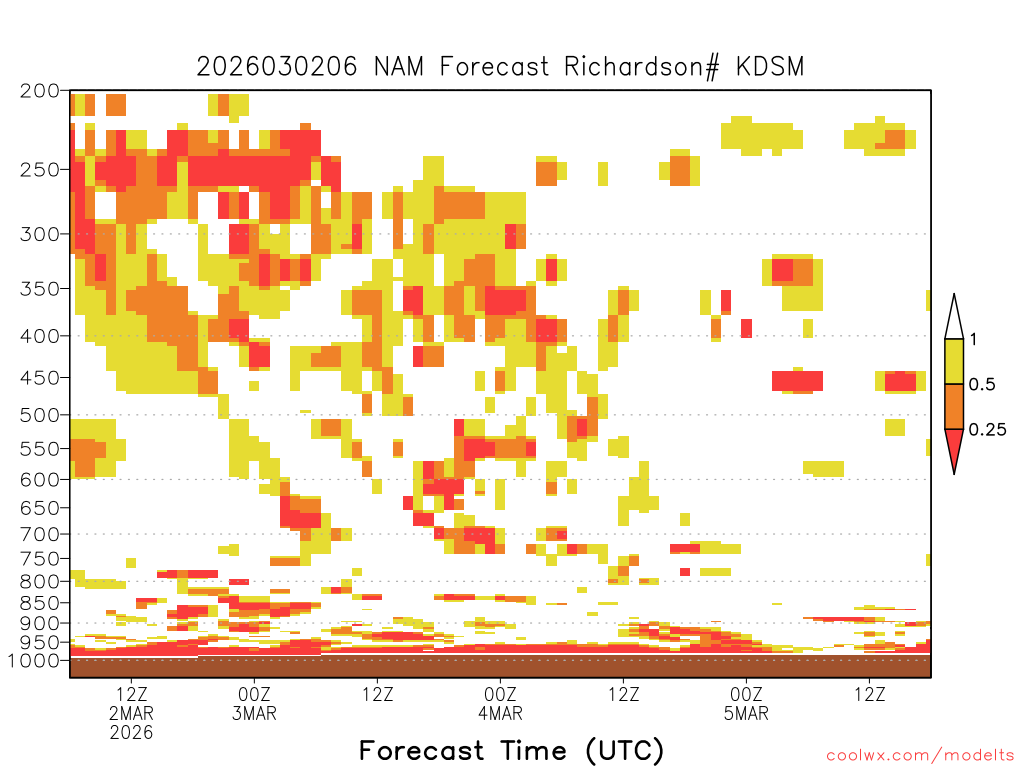 2026030206 NAM Forecast Richardson# KDSM

200
250
300
350
400
450
500
550
600
650
700
750
800
850
900
950
1000

1
0.5
0.25

12Z
2MAR
2026

00Z
3MAR

12Z

00Z
4MAR

12Z

00Z
5MAR

12Z

Forecast Time (UTC)

coolwx.com/modelts